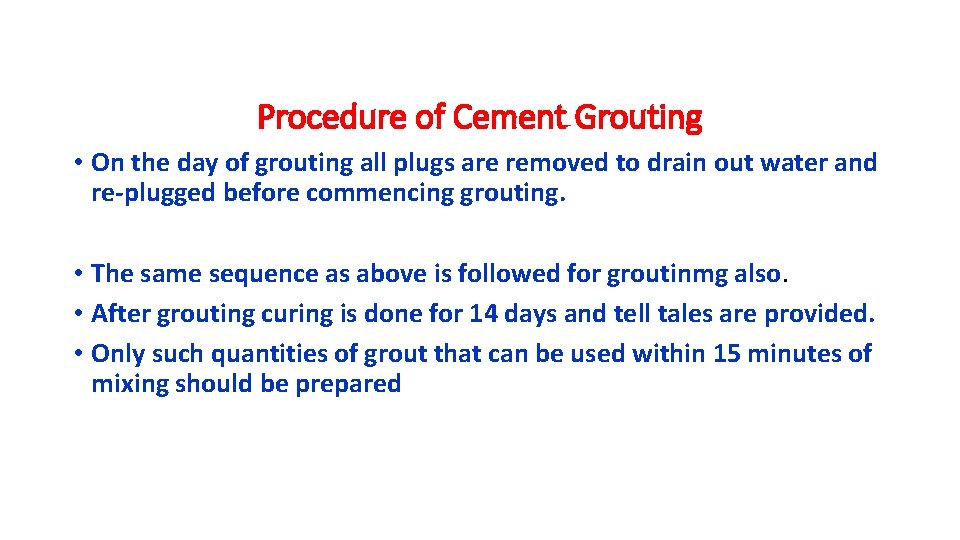 Procedure of Cement Grouting

• On the day of grouting all plugs are removed to drain out water and re-plugged before commencing grouting.

• The same sequence as above is followed for groutinmg also.
• After grouting curing is done for 14 days and tell tales are provided.
• Only such quantities of grout that can be used within 15 minutes of mixing should be prepared